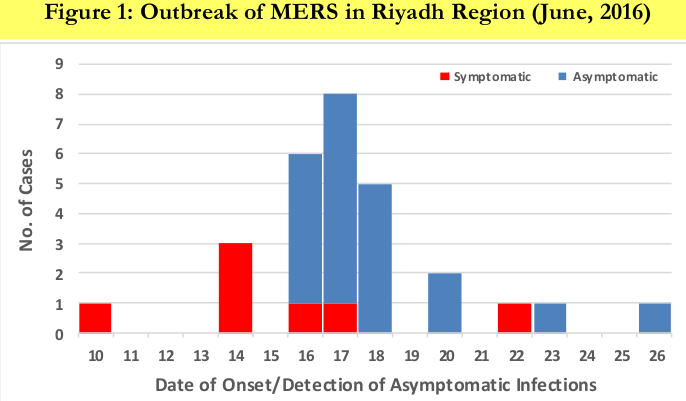 Figure 1: Outbreak of MERS in Riyadh Region (June, 2016)

Symptomatic Asymptomatic

No. of Cases

9
8
7
6
5
4
3
2
1
0

10 11 12 13 14 15 16 17 18 19 20 21 22 23 24 25 26

Date of Onset/Detection of Asymptomatic Infections